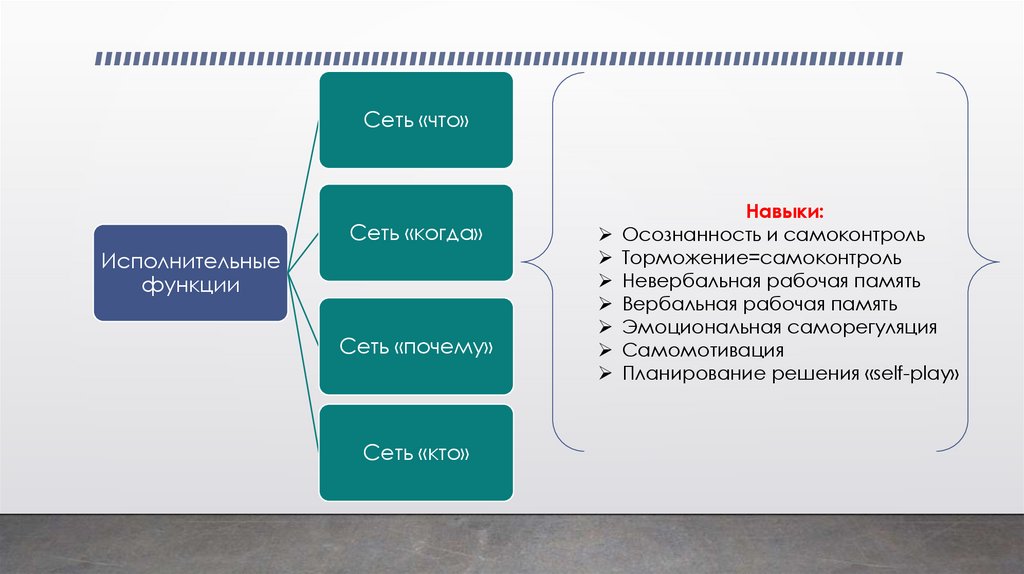 Исполнительные функции

Сеть «что»

Сеть «когда»

Сеть «почему»

Сеть «кто»

Навыки:
➢ Осознанность и самоконтроль
➢ Торможение=самоконтроль
➢ Невербальная рабочая память
➢ Вербальная рабочая память
➢ Эмоциональная саморегуляция
➢ Самомотивация
➢ Планирование решения «self-play»